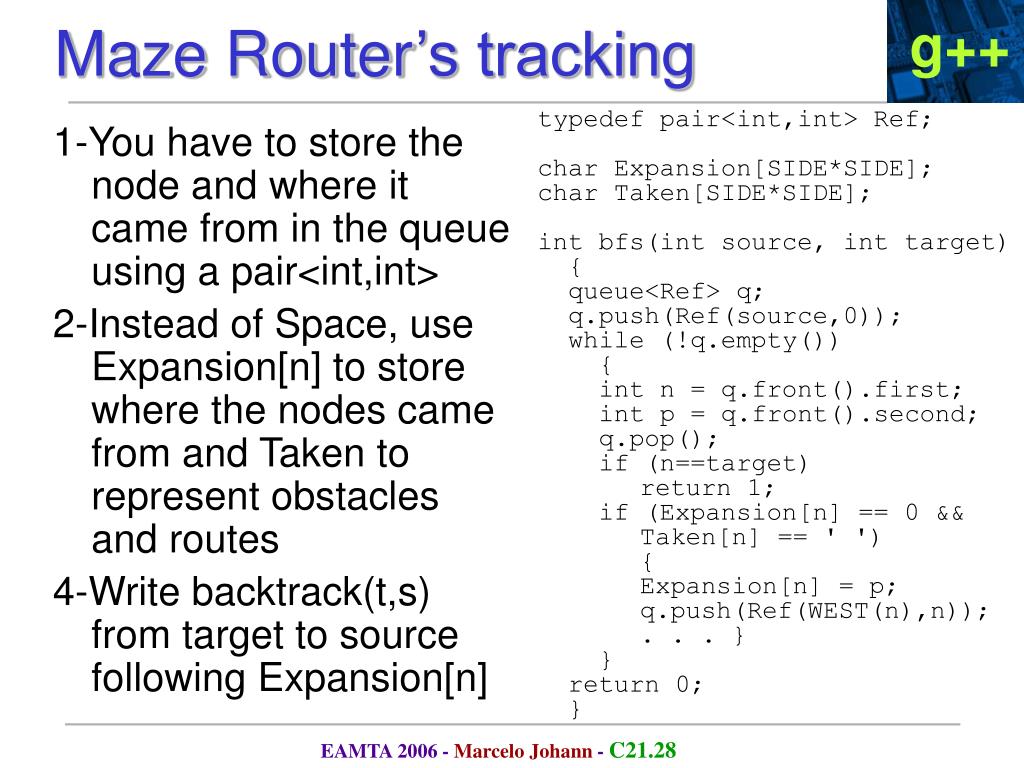 Maze Router's tracking

g++

1-You have to store the node and where it came from in the queue using a pair<int,int>

2-Instead of Space, use Expansion[n] to store where the nodes came from and Taken to represent obstacles and routes

4-Write backtrack(t,s) from target to source following Expansion[n]

typedef pair<int,int> Ref;

char Expansion[SIDE*SIDE];
char Taken[SIDE*SIDE];

int bfs(int source, int target)
  {
  queue<Ref> q;
  q.push(Ref(source,0));
  while (!q.empty())
    {
    int n = q.front().first;
    int p = q.front().second;
    q.pop();
    if (n==target)
      return 1;
    if (Expansion[n] == 0 &&
      Taken[n] == ' ')
      {
      Expansion[n] = p;
      q.push(Ref(WEST(n),n));
      . . . }
    }
  return 0;
  }

EAMTA 2006 - Marcelo Johann - C21.28